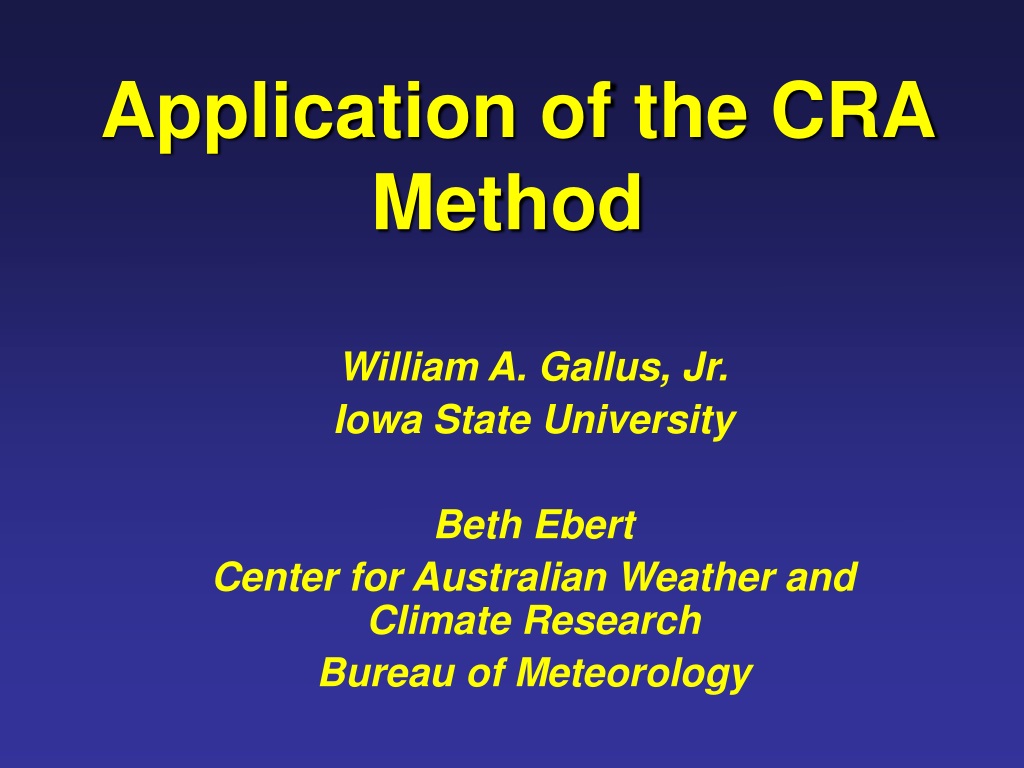 Application of the CRA Method

William A. Gallus, Jr.
Iowa State University

Beth Ebert
Center for Australian Weather and Climate Research
Bureau of Meteorology